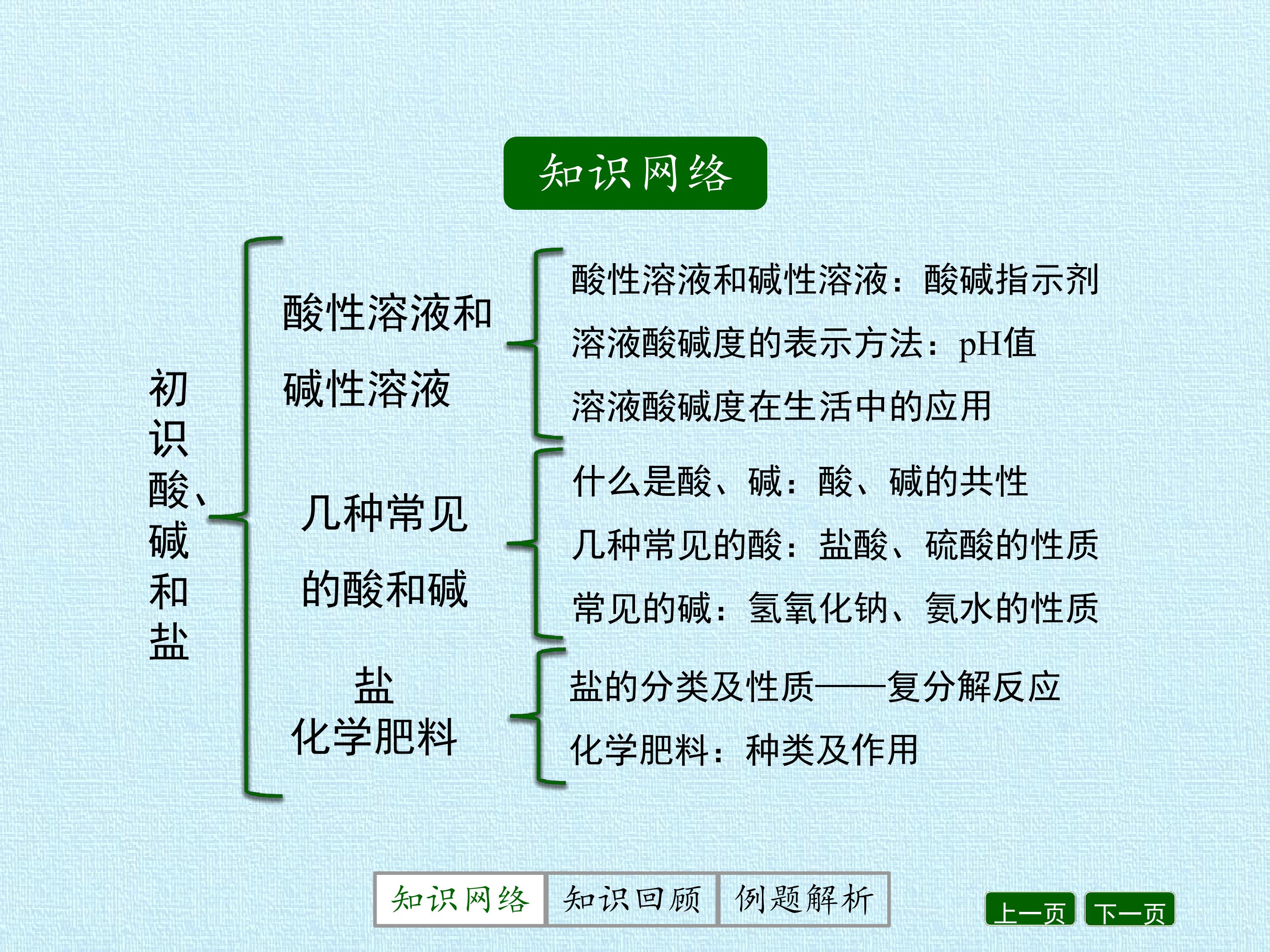 知识网络

初识酸、碱和盐

酸性溶液和碱性溶液

酸性溶液和碱性溶液：酸碱指示剂
溶液酸碱度的表示方法：pH值
溶液酸碱度在生活中的应用

几种常见的酸和碱

什么是酸、碱：酸、碱的共性
几种常见的酸：盐酸、硫酸的性质
常见的碱：氢氧化钠、氨水的性质

盐
化学肥料

盐的分类及性质——复分解反应
化学肥料：种类及作用

知识网络 知识回顾 例题解析

上一页 下一页